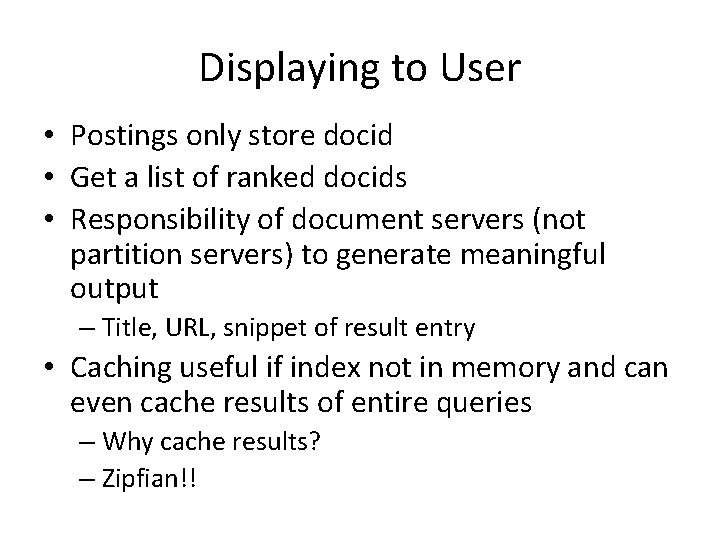 Displaying to User

• Postings only store docid
• Get a list of ranked docids
• Responsibility of document servers (not partition servers) to generate meaningful output
  – Title, URL, snippet of result entry
• Caching useful if index not in memory and can even cache results of entire queries
  – Why cache results?
  – Zipfian!!